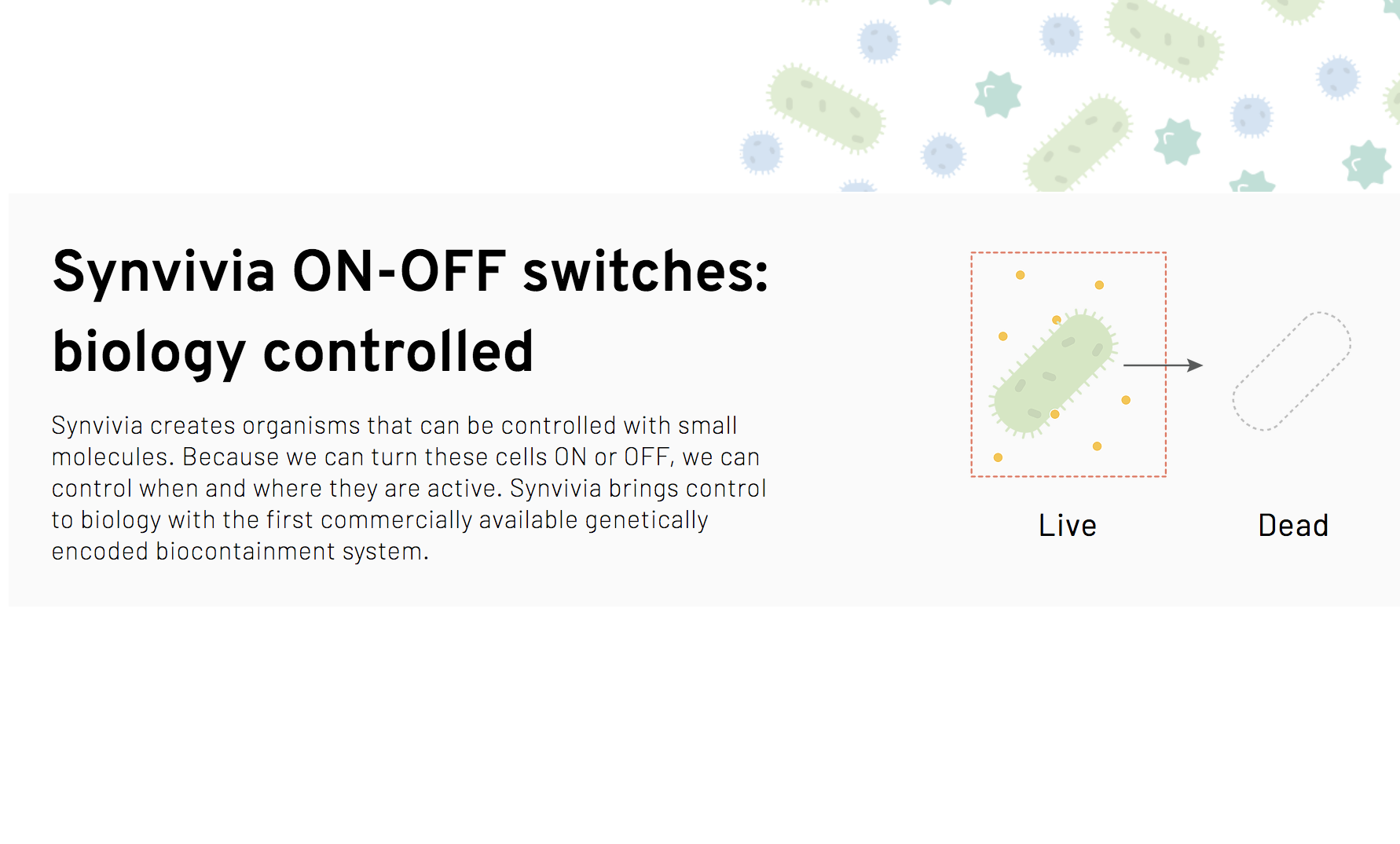 Synvivia ON-OFF switches: biology controlled

Synvivia creates organisms that can be controlled with small molecules. Because we can turn these cells ON or OFF, we can control when and where they are active. Synvivia brings control to biology with the first commercially available genetically encoded biocontainment system.

Live

Dead